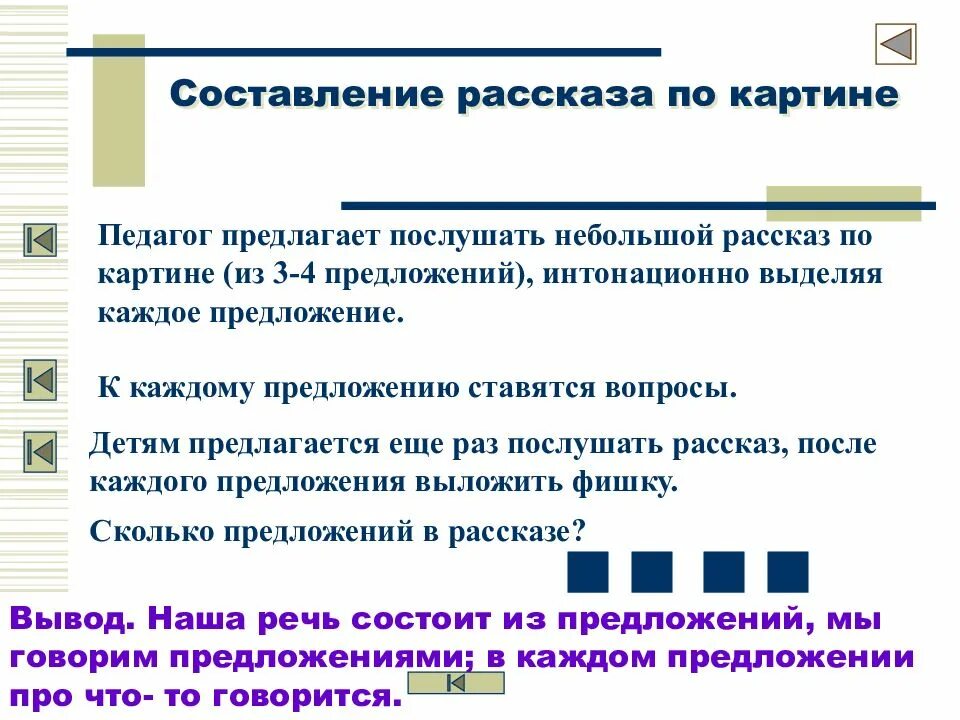 Составление рассказа по картине

Педагог предлагает послушать небольшой рассказ по картине (из 3-4 предложений), интонационно выделяя каждое предложение.

К каждому предложению ставятся вопросы.

Детям предлагается еще раз послушать рассказ, после каждого предложения выложить фишку.

Сколько предложений в рассказе?

Вывод. Наша речь состоит из предложений, мы говорим предложениями; в каждом предложении про что- то говорится.